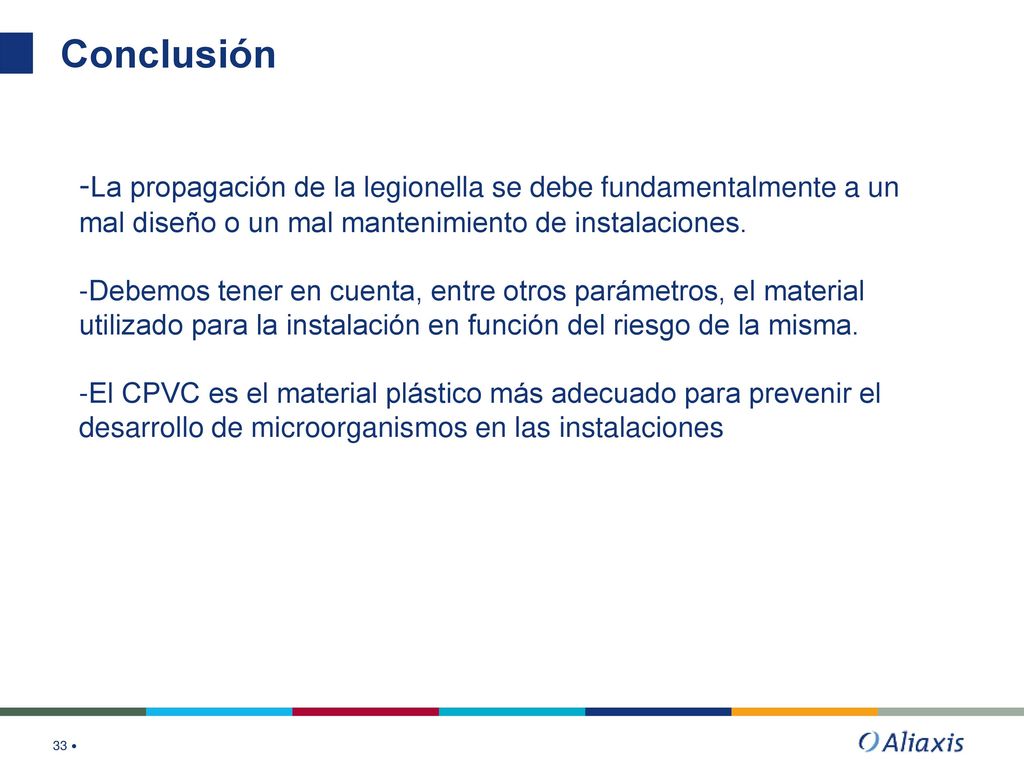 Conclusión

-La propagación de la legionella se debe fundamentalmente a un mal diseño o un mal mantenimiento de instalaciones.

-Debemos tener en cuenta, entre otros parámetros, el material utilizado para la instalación en función del riesgo de la misma.

-El CPVC es el material plástico más adecuado para prevenir el desarrollo de microorganismos en las instalaciones

33 •

Aliaxis